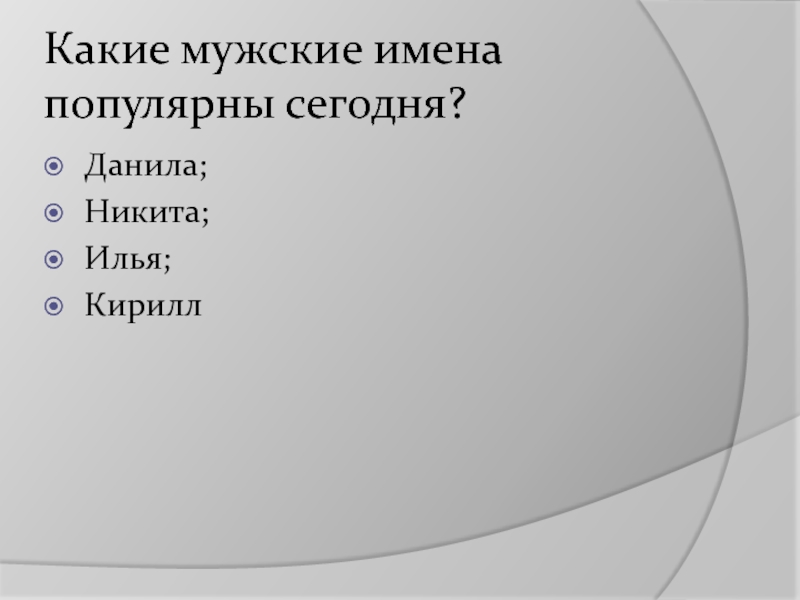 Какие мужские имена популярны сегодня?

Данила;
Никита;
Илья;
Кирилл